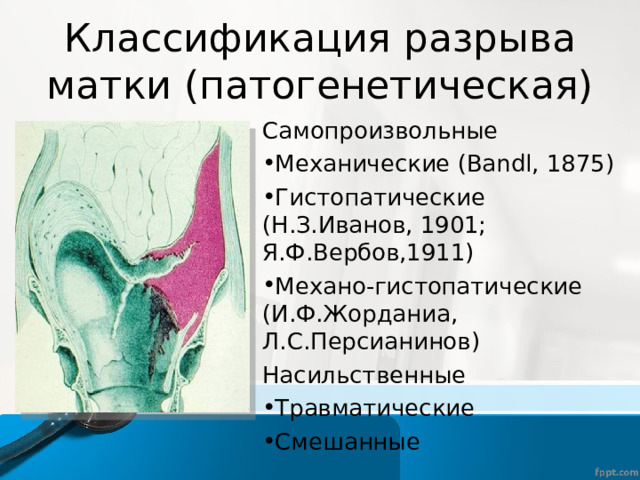 Классификация разрыва матки (патогенетическая)

Самопроизвольные

•Механические (Bandl, 1875)

•Гистопатические (Н.З.Иванов, 1901; Я.Ф.Вербов,1911)

•Механо-гистопатические (И.Ф.Жорданиа, Л.С.Персианинов)

Насильственные

•Травматические

•Смешанные

fppt.com